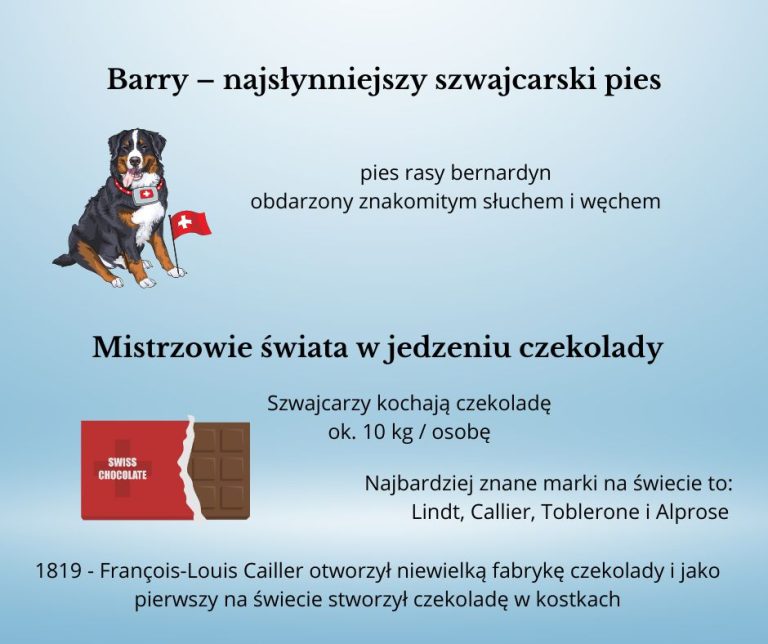 Barry – najsłynniejszy szwajcarski pies

pies rasy bernardyn
obdarzony znakomitym słuchem i węchem

Mistrzowie świata w jedzeniu czekolady

Szwajcarzy kochają czekoladę
ok. 10 kg / osobę

SWISS CHOCOLATE

Najbardziej znane marki na świecie to:
Lindt, Callier, Toblerone i Alprose

1819 - François-Louis Cailler otworzył niewielką fabrykę czekolady i jako pierwszy na świecie stworzył czekoladę w kostkach